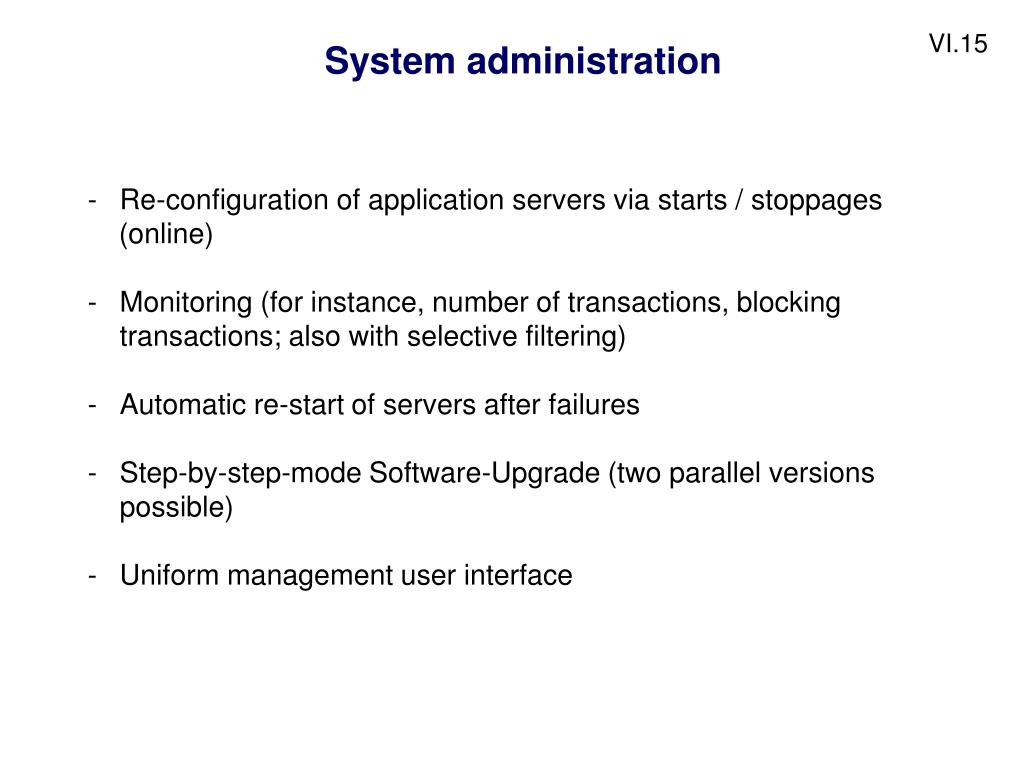 System administration

VI.15

- Re-configuration of application servers via starts / stoppages (online)

- Monitoring (for instance, number of transactions, blocking transactions; also with selective filtering)

- Automatic re-start of servers after failures

- Step-by-step-mode Software-Upgrade (two parallel versions possible)

- Uniform management user interface